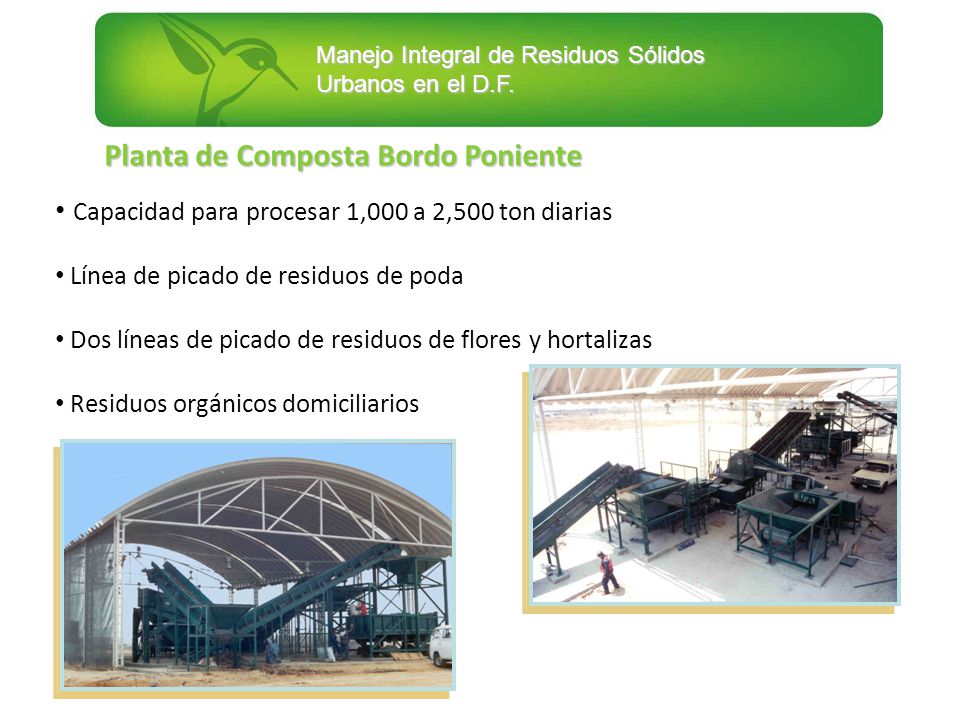 Manejo Integral de Residuos Sólidos Urbanos en el D.F.

Planta de Composta Bordo Poniente

• Capacidad para procesar 1,000 a 2,500 ton diarias

• Línea de picado de residuos de poda

• Dos líneas de picado de residuos de flores y hortalizas

• Residuos orgánicos domiciliarios